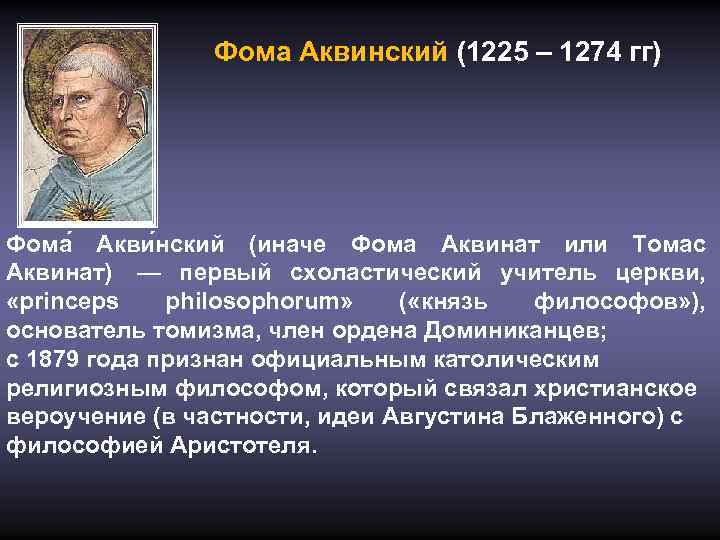 Фома Аквинский (1225 – 1274 гг)

Фома́ Акви́нский (иначе Фома Аквинат или Томас Аквинат) — первый схоластический учитель церкви, «princeps philosophorum» («князь философов»), основатель томизма, член ордена Доминиканцев;
с 1879 года признан официальным католическим религиозным философом, который связал христианское вероучение (в частности, идеи Августина Блаженного) с философией Аристотеля.